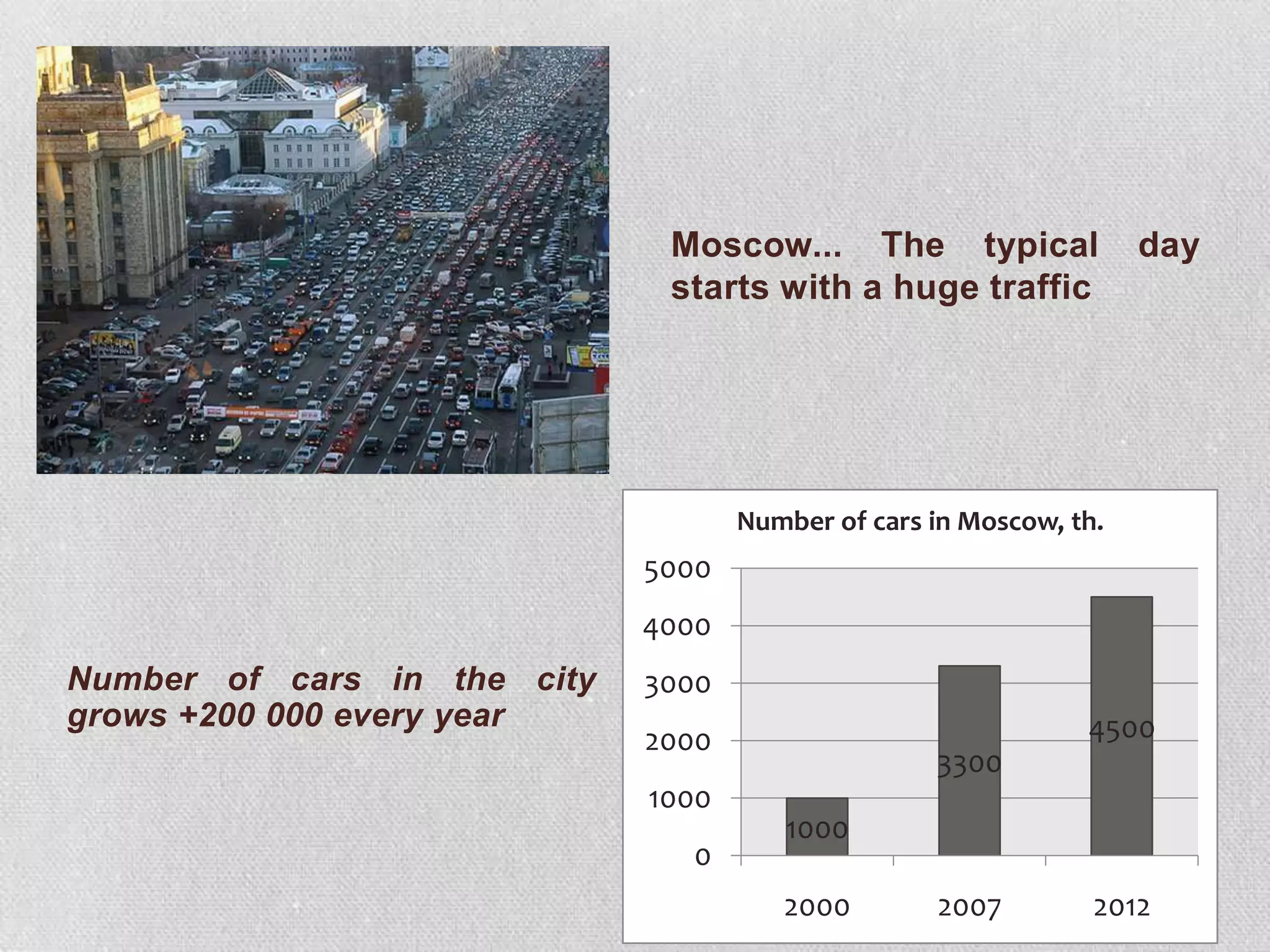 Moscow... The typical day starts with a huge traffic

Number of cars in the city grows +200 000 every year

Number of cars in Moscow, th.

5000
4000
3000
2000
1000
0

1000
3300
4500

2000
2007
2012